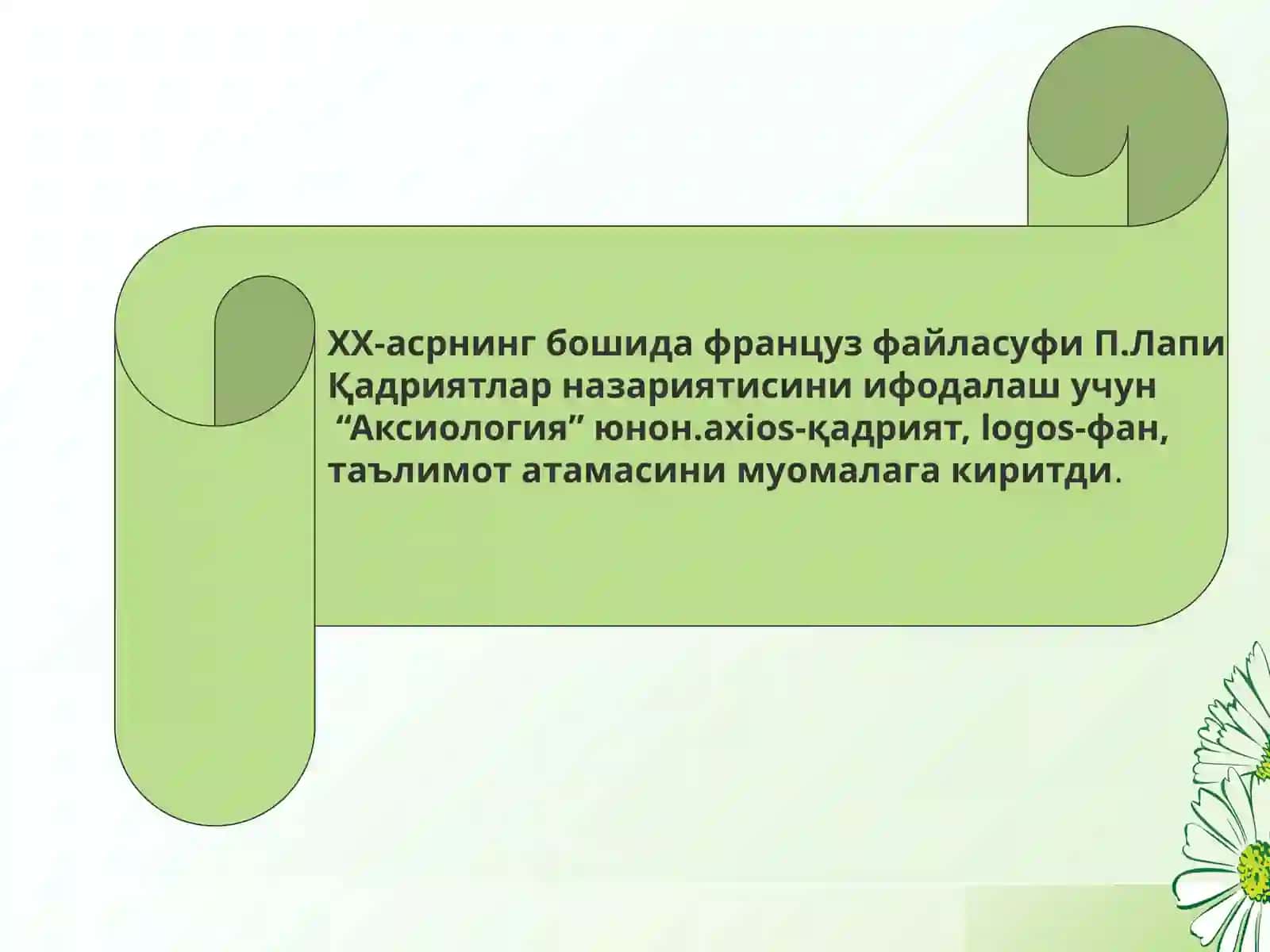 XX-асрнинг бошида француз файласуфи П.Лапи Қадриятлар назариятисини ифодалаш учун “Аксиология” юнон.axios-қадрият, logos-фан, таълимот атамасини муомалага киритди.